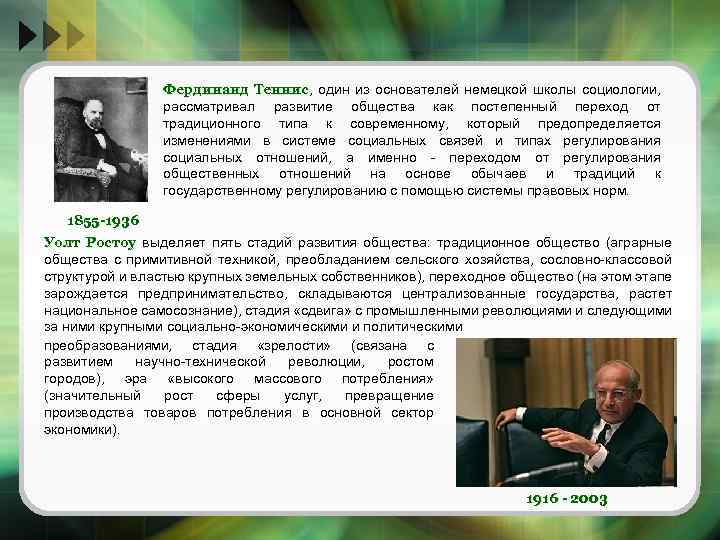 Фердинанд Теннис, один из основателей немецкой школы социологии, рассматривал развитие общества как постепенный переход от традиционного типа к современному, который предопределяется изменениями в системе социальных связей и типах регулирования социальных отношений, а именно - переходом от регулирования общественных отношений на основе обычаев и традиций к государственному регулированию с помощью системы правовых норм.

1855-1936

Уолт Ростоу выделяет пять стадий развития общества: традиционное общество (аграрные общества с примитивной техникой, преобладанием сельского хозяйства, сословно-классовой структурой и властью крупных земельных собственников), переходное общество (на этом этапе зарождается предпринимательство, складываются централизованные государства, растет национальное самосознание), стадия «сдвига» с промышленными революциями и следующими за ними крупными социально-экономическими и политическими преобразованиями, стадия «зрелости» (связана с развитием научно-технической революции, ростом городов), эра «высокого массового потребления» (значительный рост сферы услуг, превращение производства товаров потребления в основной сектор экономики).

1916 - 2003